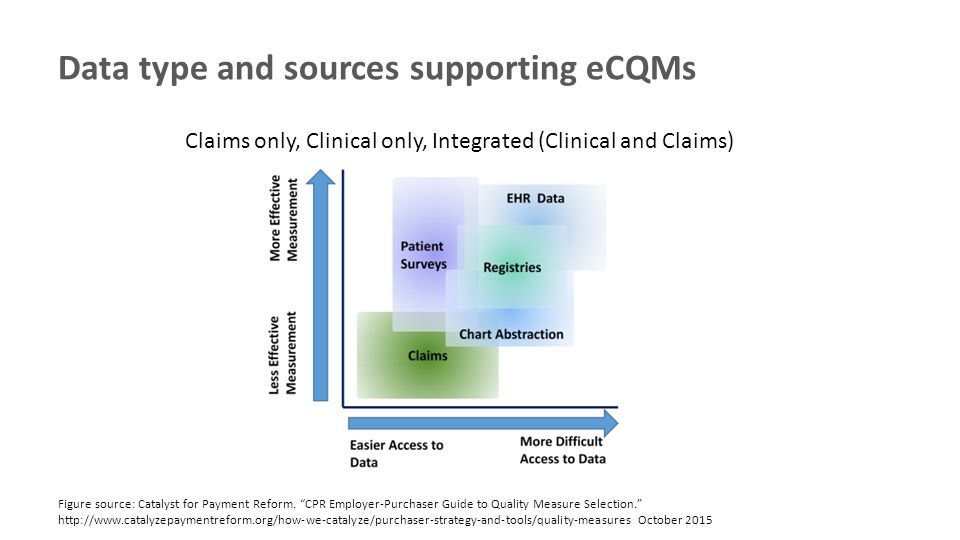 Data type and sources supporting eCQMs

Claims only, Clinical only, Integrated (Clinical and Claims)

More Effective Measurement

Less Effective Measurement

EHR Data

Patient Surveys

Registries

Chart Abstraction

Claims

Easier Access to Data

More Difficult Access to Data

Figure source: Catalyst for Payment Reform. "CPR Employer-Purchaser Guide to Quality Measure Selection." http://www.catalyzepaymentreform.org/how-we-catalyze/purchaser-strategy-and-tools/quality-measures October 2015